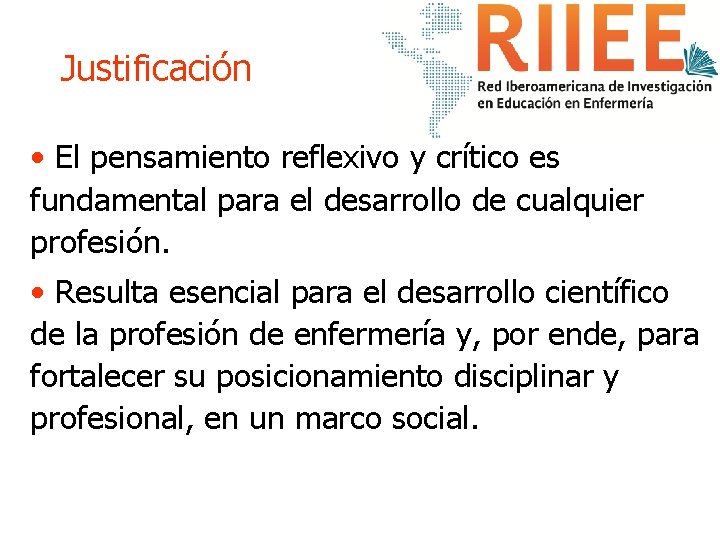 Justificación

RIIEE
Red Iberoamericana de Investigación en Educación en Enfermería

• El pensamiento reflexivo y crítico es fundamental para el desarrollo de cualquier profesión.

• Resulta esencial para el desarrollo científico de la profesión de enfermería y, por ende, para fortalecer su posicionamiento disciplinar y profesional, en un marco social.